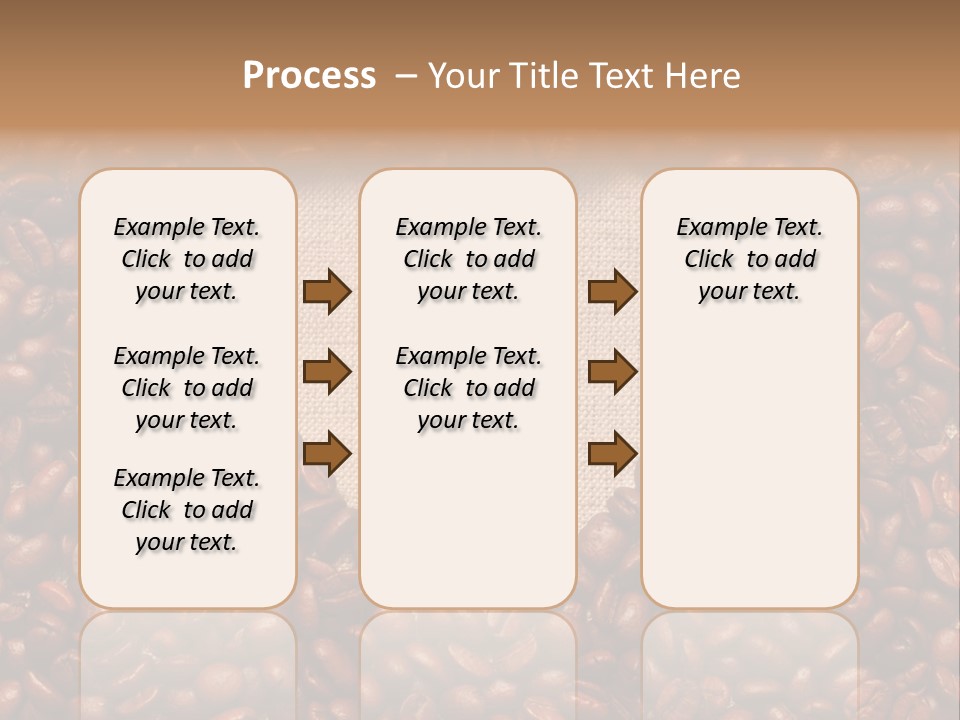 Process – Your Title Text Here

Example Text. Click to add your text.

Example Text. Click to add your text.

Example Text. Click to add your text.

Example Text. Click to add your text.

Example Text. Click to add your text.

Example Text. Click to add your text.